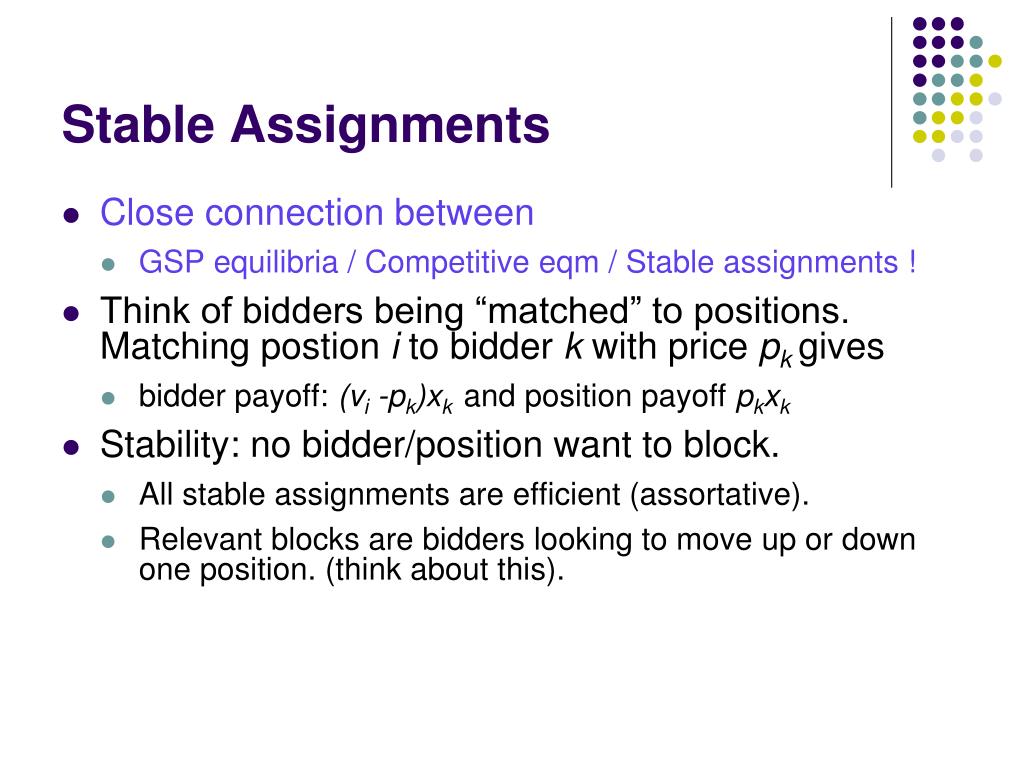 Stable Assignments

- Close connection between
  - GSP equilibria / Competitive eqm / Stable assignments !
- Think of bidders being “matched” to positions. Matching postion $i$ to bidder $k$ with price $p_k$ gives
  - bidder payoff: $(v_i - p_k)x_k$ and position payoff $p_k x_k$
- Stability: no bidder/position want to block.
  - All stable assignments are efficient (assortative).
  - Relevant blocks are bidders looking to move up or down one position. (think about this).